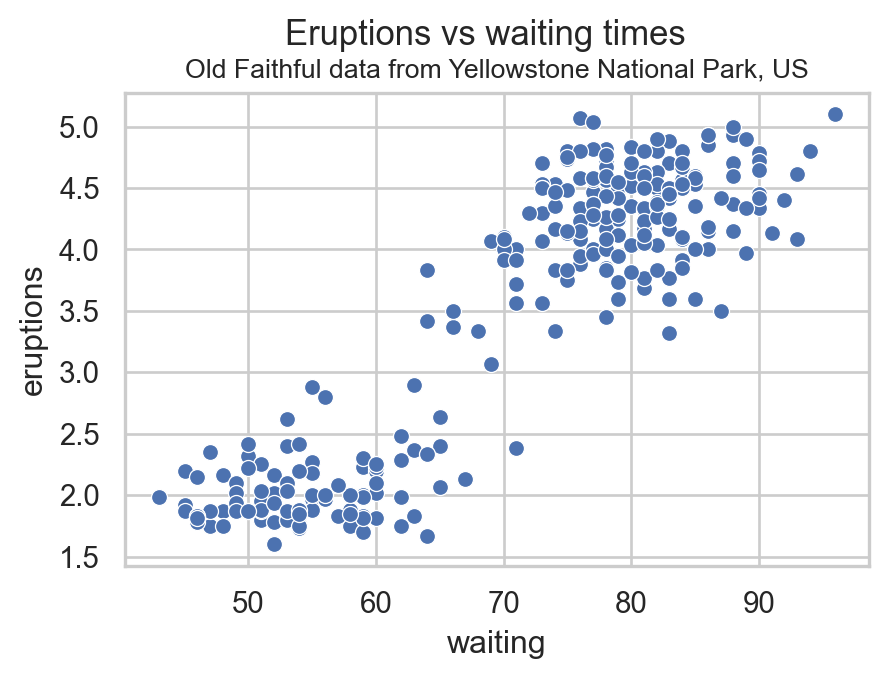 Eruptions vs waiting times
Old Faithful data from Yellowstone National Park, US

eruptions
5.0
4.5
4.0
3.5
3.0
2.5
2.0
1.5

50
60
70
80
90
waiting